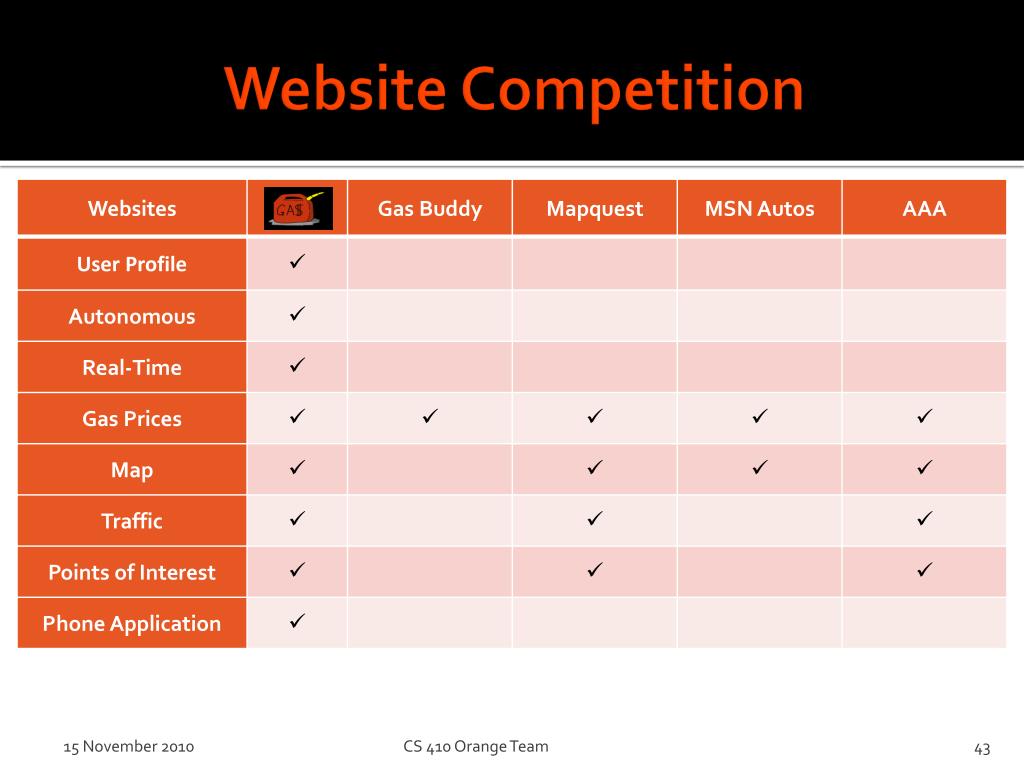 Website Competition

| Websites | GA$ | Gas Buddy | Mapquest | MSN Autos | AAA |
|---|---|---|---|---|---|
| User Profile | ✓ | | | | |
| Autonomous | ✓ | | | | |
| Real-Time | ✓ | | | | |
| Gas Prices | ✓ | ✓ | ✓ | ✓ | ✓ |
| Map | ✓ | | ✓ | ✓ | ✓ |
| Traffic | ✓ | | ✓ | | ✓ |
| Points of Interest | ✓ | | ✓ | | ✓ |
| Phone Application | ✓ | | | | |

15 November 2010

CS 410 Orange Team

43